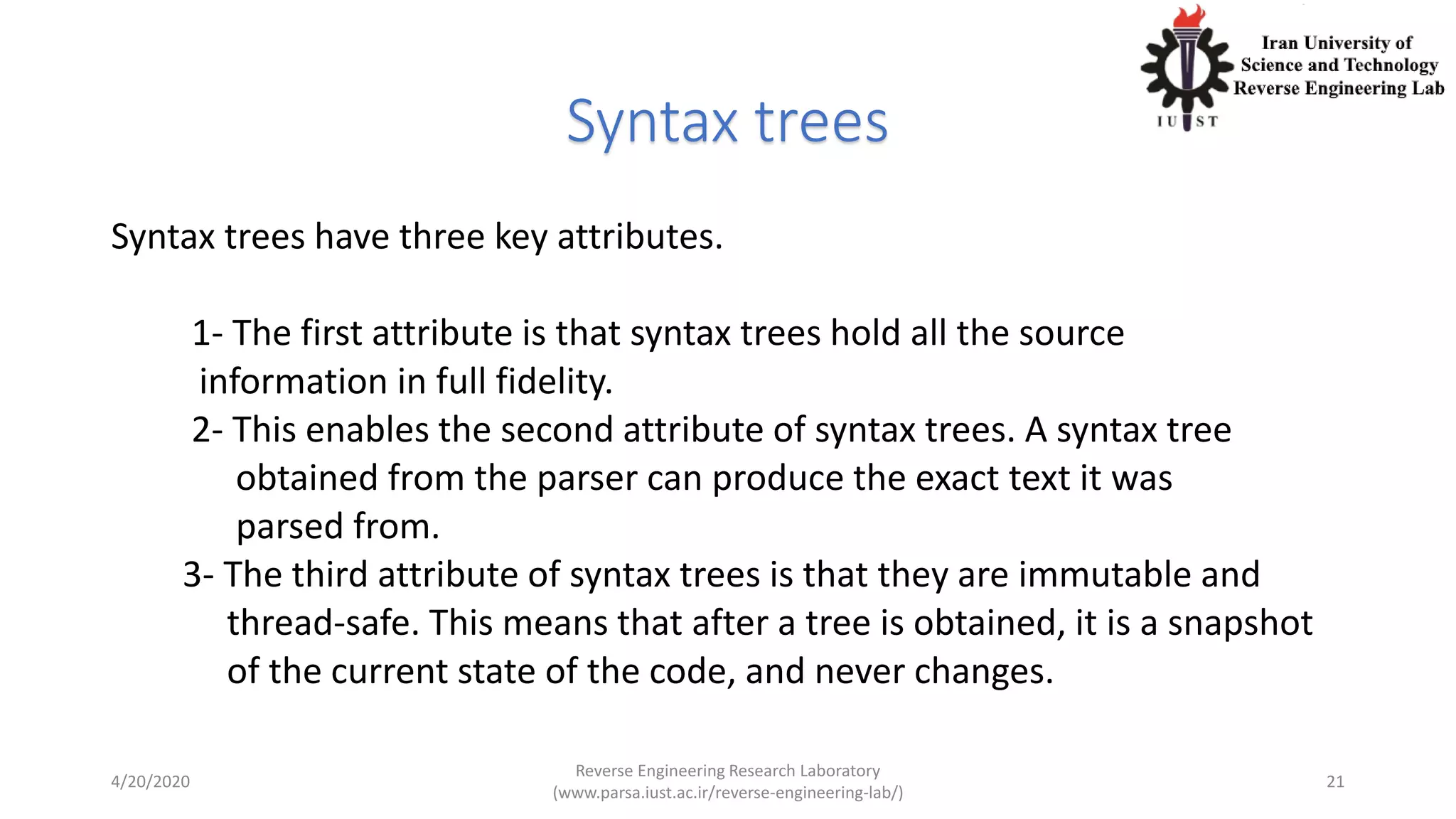 Iran University of Science and Technology Reverse Engineering Lab

IUST

Syntax trees

Syntax trees have three key attributes.

1- The first attribute is that syntax trees hold all the source information in full fidelity.

2- This enables the second attribute of syntax trees. A syntax tree obtained from the parser can produce the exact text it was parsed from.

3- The third attribute of syntax trees is that they are immutable and thread-safe. This means that after a tree is obtained, it is a snapshot of the current state of the code, and never changes.

4/20/2020

Reverse Engineering Research Laboratory
(www.parsa.iust.ac.ir/reverse-engineering-lab/)

21